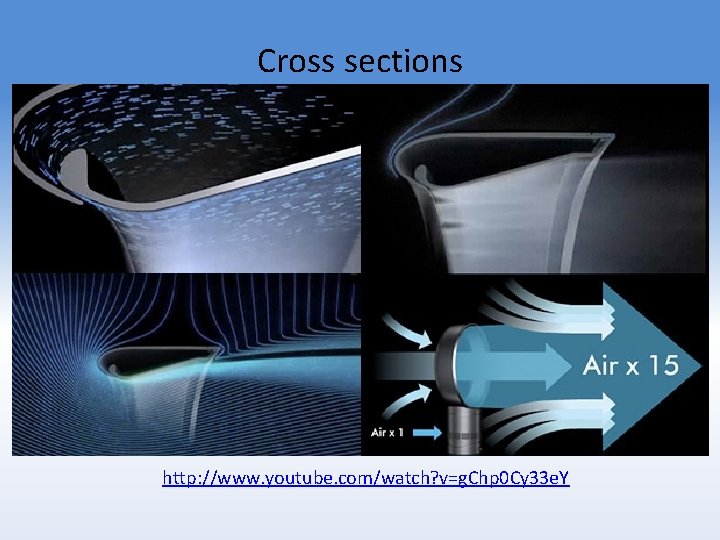 Cross sections

Air x 15

Air x 1

http://www.youtube.com/watch?v=gChp0Cy33eY